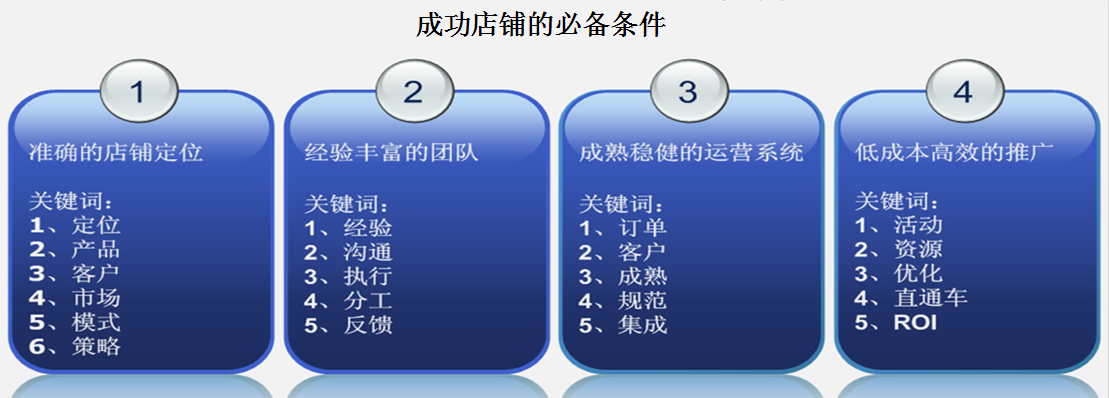 成功店铺的必备条件

1

准确的店铺定位

关键词：
1、定位
2、产品
3、客户
4、市场
5、模式
6、策略

2

经验丰富的团队

关键词：
1、经验
2、沟通
3、执行
4、分工
5、反馈

3

成熟稳健的运营系统

关键词：
1、订单
2、客户
3、成熟
4、规范
5、集成

4

低成本高效的推广

关键词：
1、活动
2、资源
3、优化
4、直通车
5、ROI